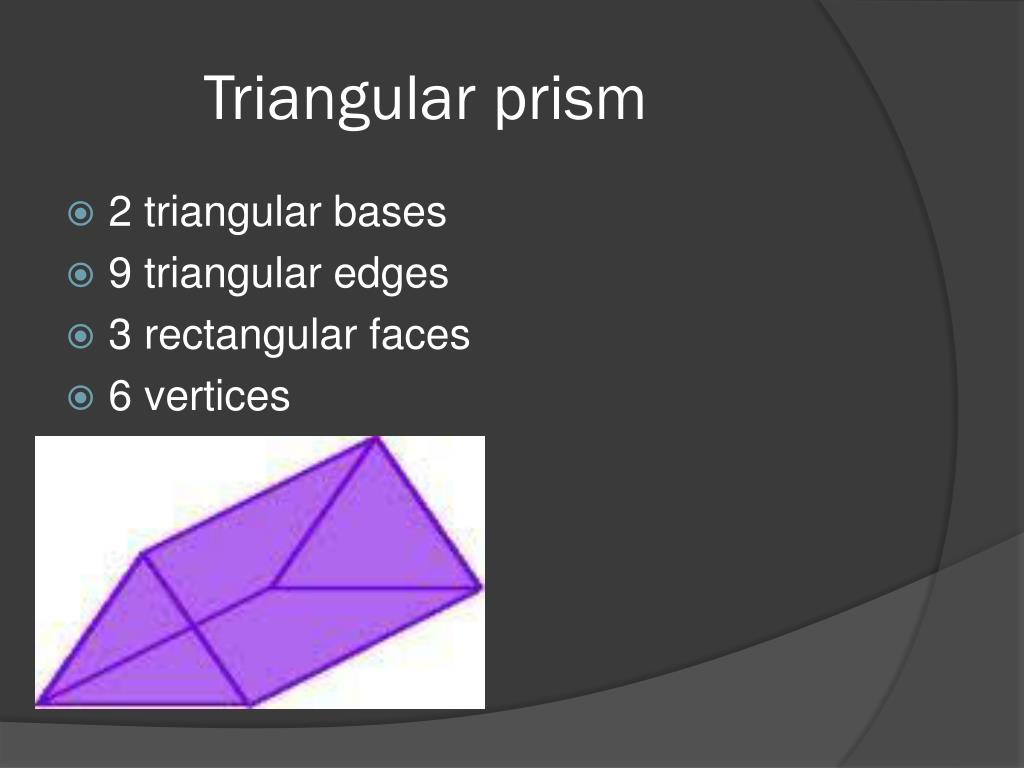 Triangular prism

2 triangular bases
9 triangular edges
3 rectangular faces
6 vertices